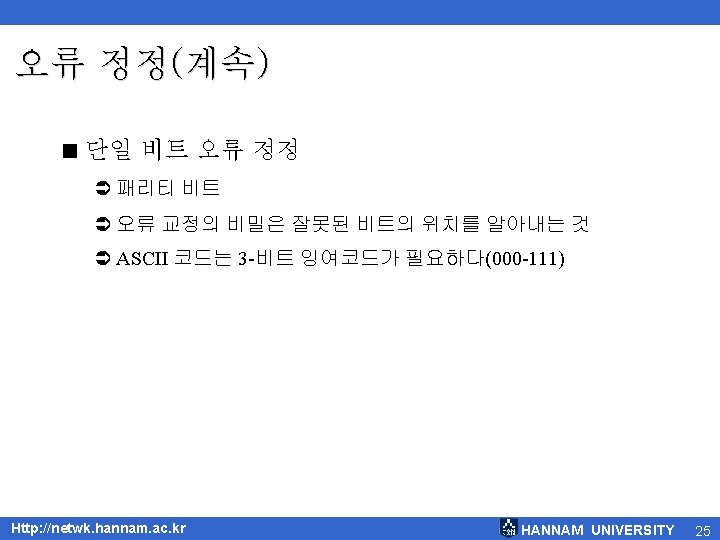 오류 정정(계속)

■ 단일 비트 오류 정정

➲ 패리티 비트

➲ 오류 교정의 비밀은 잘못된 비트의 위치를 알아내는 것

➲ ASCII 코드는 3-비트 잉여코드가 필요하다(000-111)

Http://netwk.hannam.ac.kr

HANNAM UNIVERSITY 25